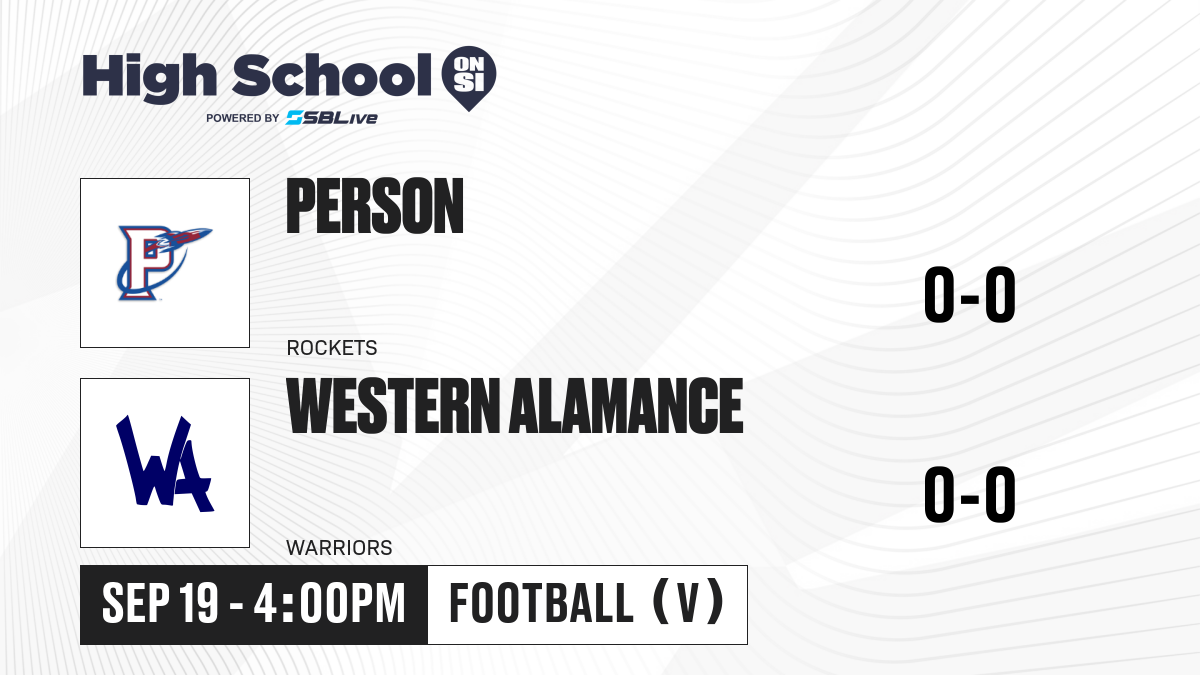 High School ON SI
POWERED BY SBLive

P

PERSON

ROCKETS

0-0

WA

WESTERN ALAMANCE

WARRIORS

0-0

SEP 19 - 4:00PM

FOOTBALL (V)